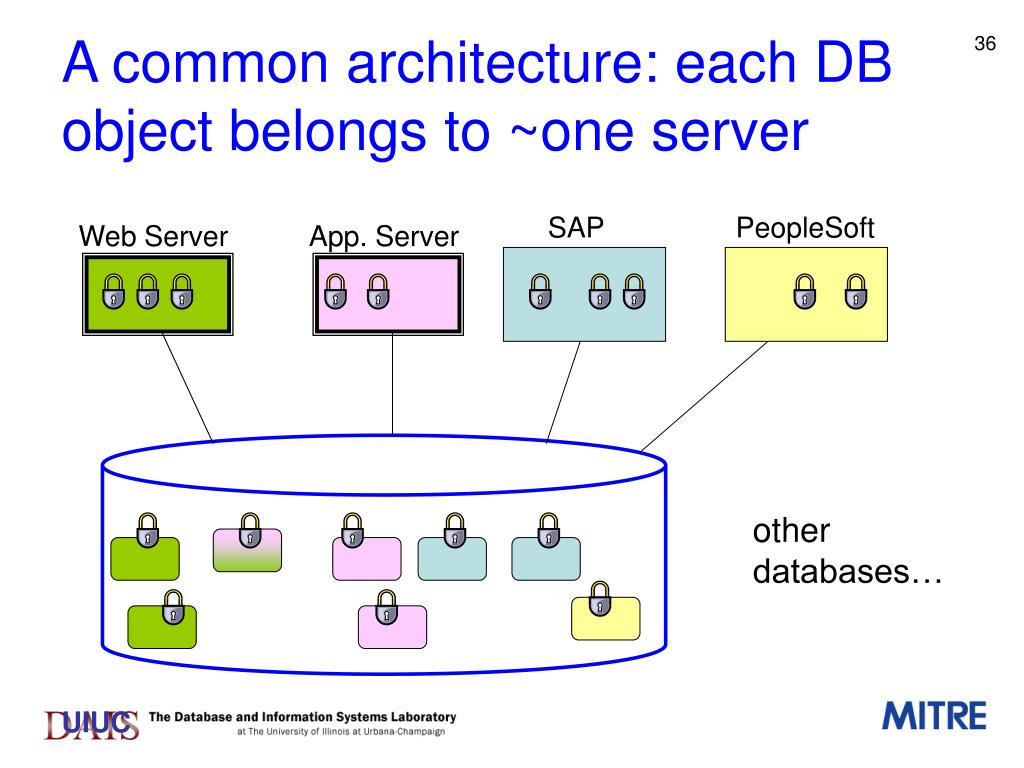 A common architecture: each DB object belongs to ~one server

36

Web Server

App. Server

SAP

PeopleSoft

other databases…

DAIS UIUC The Database and Information Systems Laboratory at The University of Illinois at Urbana-Champaign

MITRE